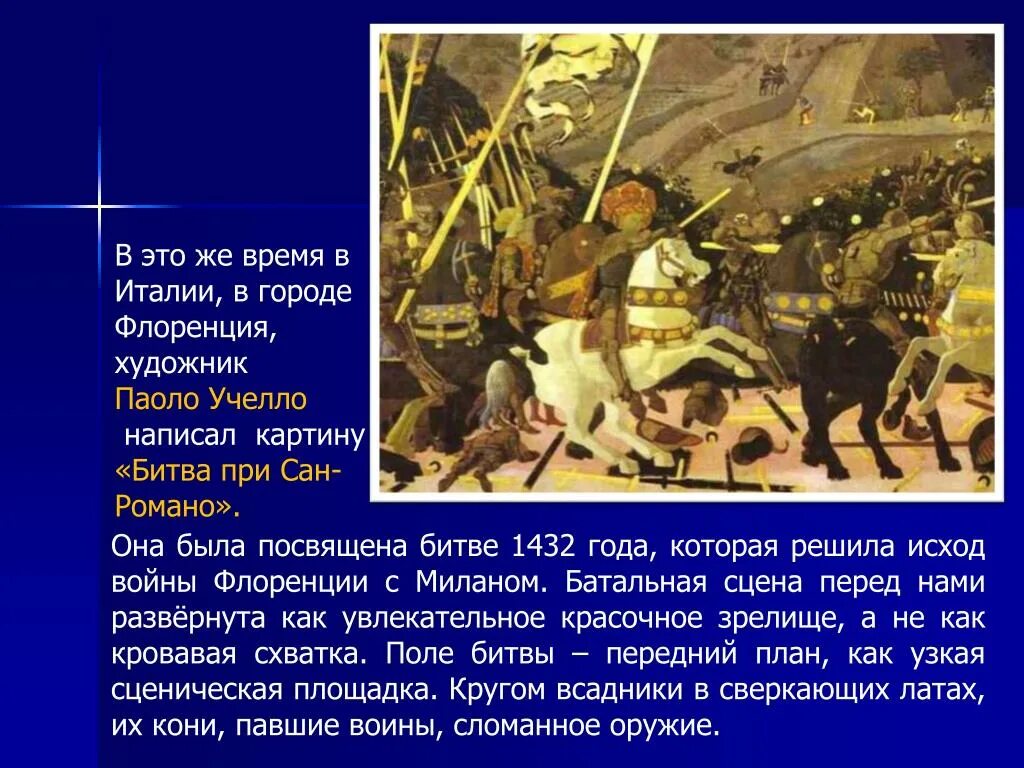 В это же время в Италии, в городе Флоренция, художник Паоло Учелло написал картину «Битва при Сан-Романо».

Она была посвящена битве 1432 года, которая решила исход войны Флоренции с Миланом. Батальная сцена перед нами развёрнута как увлекательное красочное зрелище, а не как кровавая схватка. Поле битвы – передний план, как узкая сценическая площадка. Кругом всадники в сверкающих латах, их кони, павшие воины, сломанное оружие.